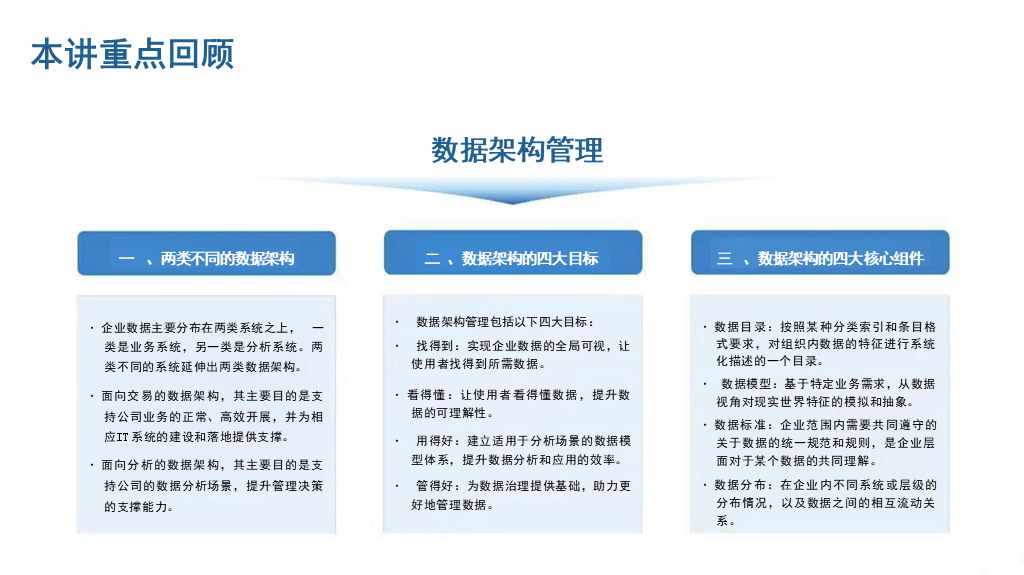 本讲重点回顾

数据架构管理

一 、两类不同的数据架构

· 企业数据主要分布在两类系统之上， 一类是业务系统，另一类是分析系统。两类不同的系统延伸出两类数据架构。

· 面向交易的数据架构，其主要目的是支持公司业务的正常、高效开展，并为相应IT系统的建设和落地提供支撑。

· 面向分析的数据架构，其主要目的是支持公司的数据分析场景，提升管理决策的支撑能力。

二 、数据架构的四大目标

· 数据架构管理包括以下四大目标：

· 找得到：实现企业数据的全局可视，让使用者找得到所需数据。

· 看得懂：让使用者看得懂数据，提升数据的可理解性。

· 用得好：建立适用于分析场景的数据模型体系，提升数据分析和应用的效率。

· 管得好：为数据治理提供基础，助力更好地管理数据。

三 、数据架构的四大核心组件

· 数据目录：按照某种分类索引和条目格式要求，对组织内数据的特征进行系统化描述的一个目录。

· 数据模型：基于特定业务需求，从数据视角对现实世界特征的模拟和抽象。

· 数据标准：企业范围内需要共同遵守的关于数据的统一规范和规则，是企业层面对于某个数据的共同理解。

· 数据分布：在企业内不同系统或层级的分布情况，以及数据之间的相互流动关系。